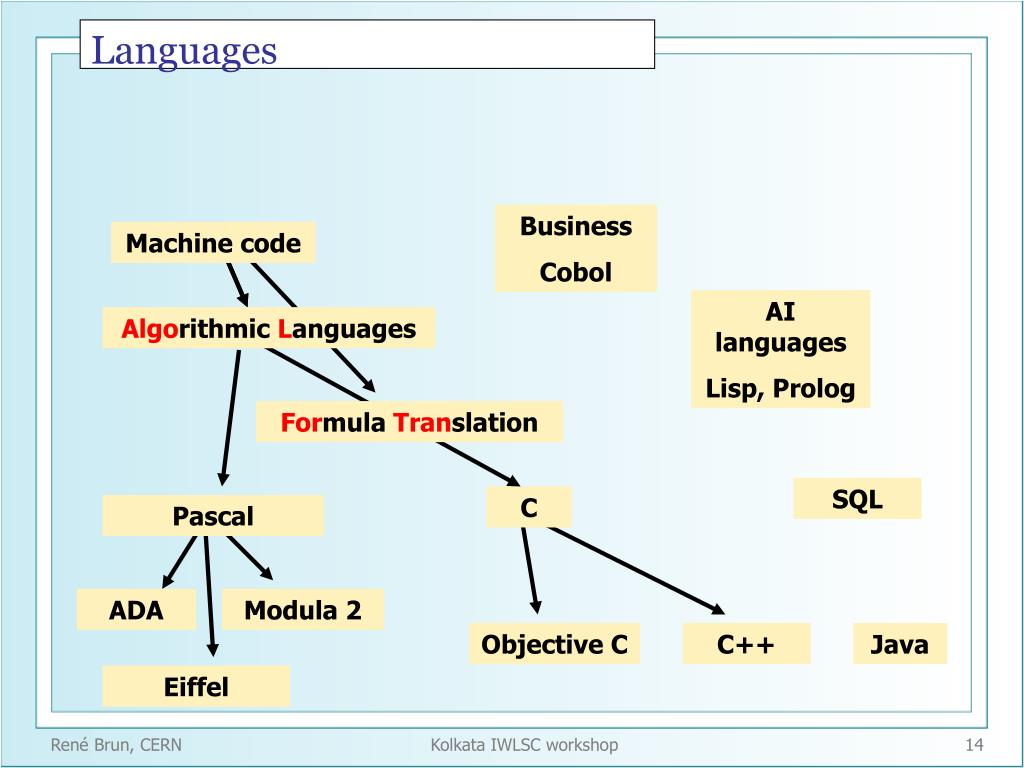 Languages

Machine code

Business

Cobol

Algorithmic Languages

AI languages

Lisp, Prolog

Formula Translation

Pascal

C

SQL

ADA

Modula 2

Objective C

C++

Java

Eiffel

René Brun, CERN

Kolkata IWLSC workshop

14